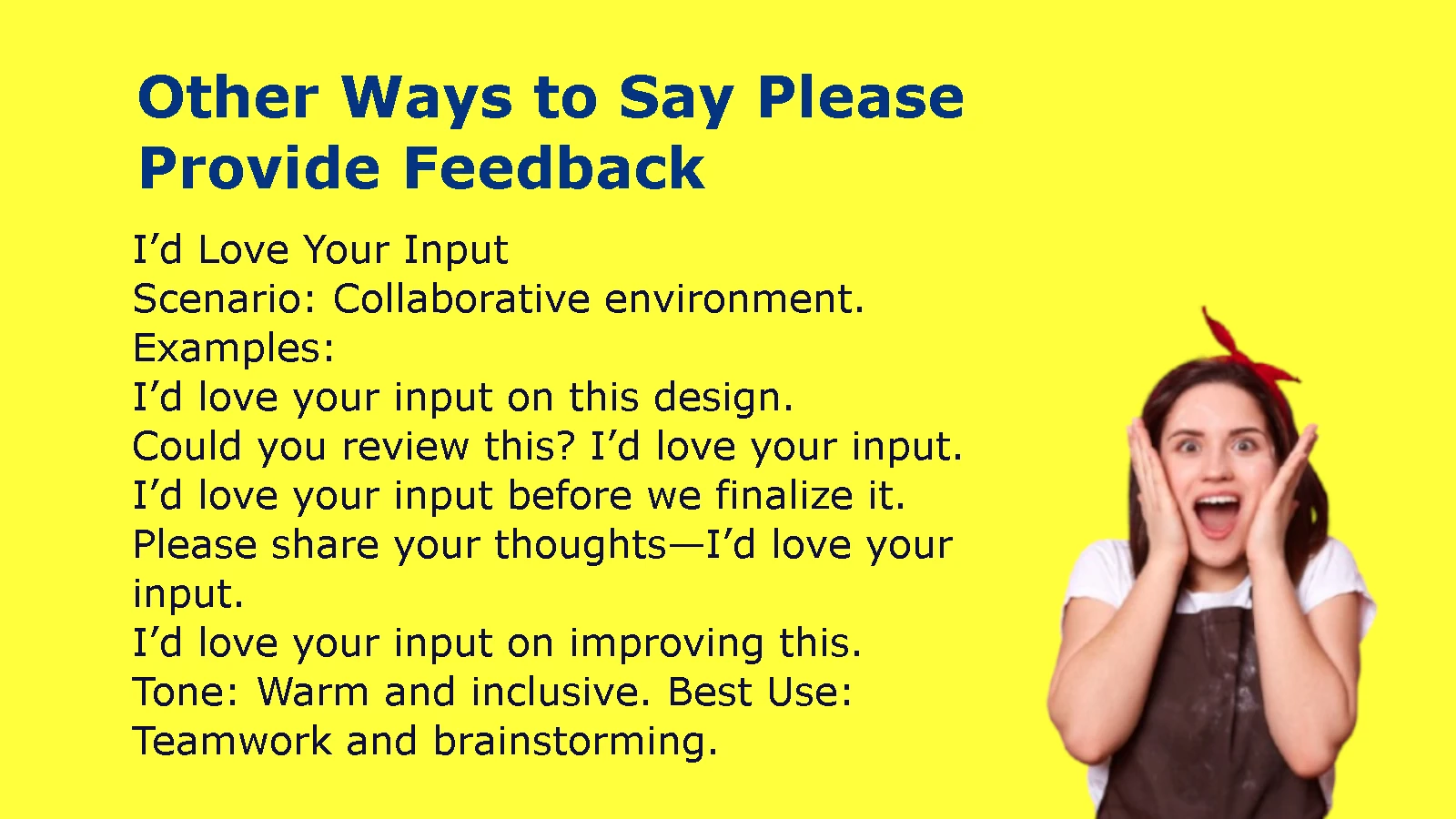 Other Ways to Say Please Provide Feedback

I’d Love Your Input
Scenario: Collaborative environment.
Examples:
I’d love your input on this design.
Could you review this? I’d love your input.
I’d love your input before we finalize it.
Please share your thoughts—I’d love your input.
I’d love your input on improving this.
Tone: Warm and inclusive. Best Use: Teamwork and brainstorming.